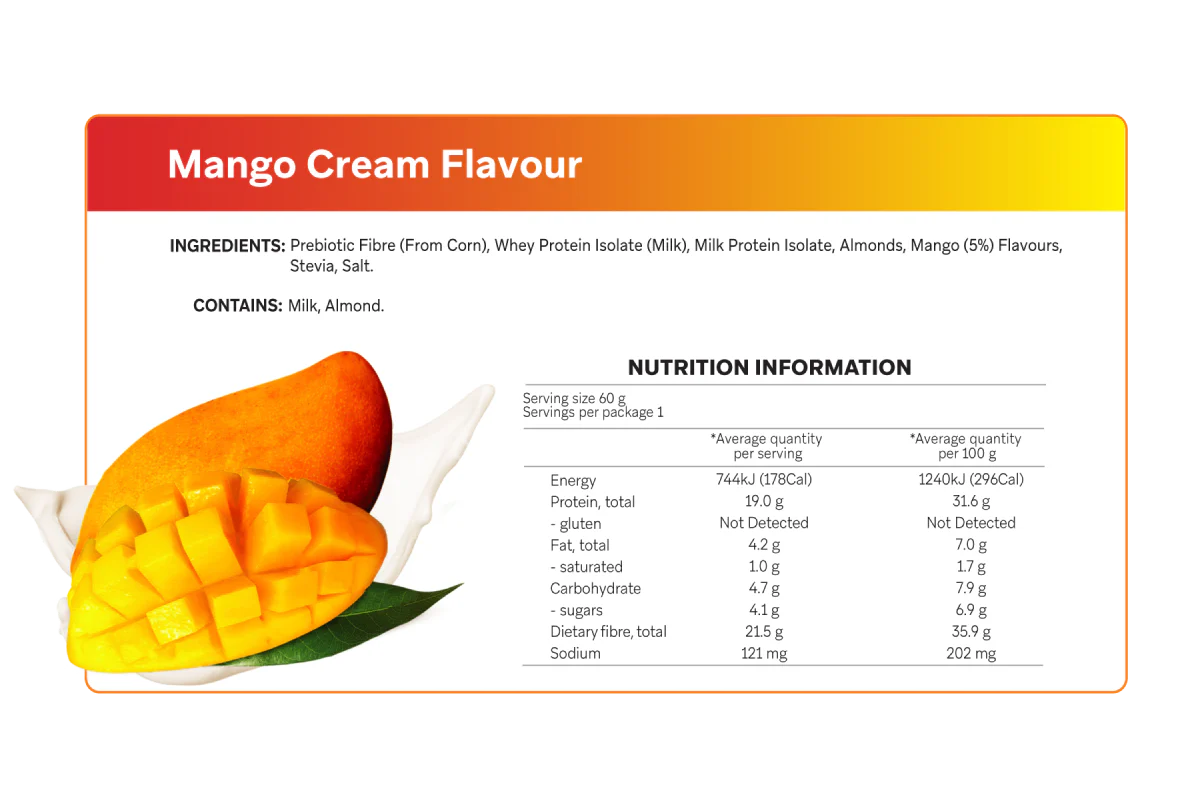 Mango Cream Flavour

INGREDIENTS: Prebiotic Fibre (From Corn), Whey Protein Isolate (Milk), Milk Protein Isolate, Almonds, Mango (5%) Flavours, Stevia, Salt.

CONTAINS: Milk, Almond.

NUTRITION INFORMATION

Serving size 60 g
Servings per package 1

| | *Average quantity per serving | *Average quantity per 100 g |
|---|---|---|
| Energy | 744kJ (178Cal) | 1240kJ (296Cal) |
| Protein, total | 19.0 g | 31.6 g |
| - gluten | Not Detected | Not Detected |
| Fat, total | 4.2 g | 7.0 g |
| - saturated | 1.0 g | 1.7 g |
| Carbohydrate | 4.7 g | 7.9 g |
| - sugars | 4.1 g | 6.9 g |
| Dietary fibre, total | 21.5 g | 35.9 g |
| Sodium | 121 mg | 202 mg |